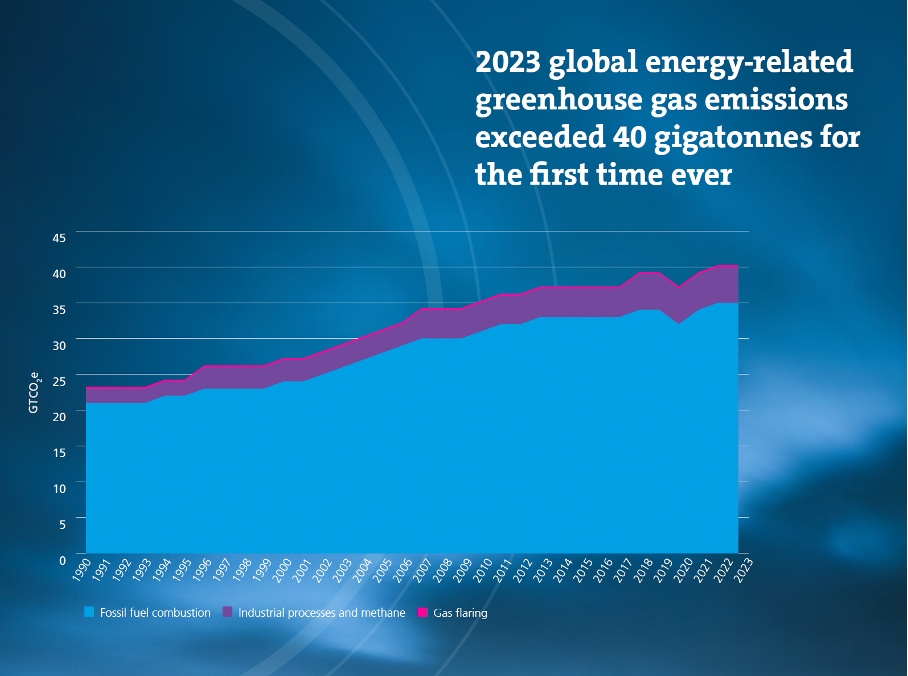 2023 global energy-related greenhouse gas emissions exceeded 40 gigatonnes for the first time ever

45
40
35
30
25
20
15
10
5
0

$GTCO_2e$

1990 1991 1992 1993 1994 1995 1996 1997 1998 1999 2000 2001 2002 2003 2004 2005 2006 2007 2008 2009 2010 2011 2012 2013 2014 2015 2016 2017 2018 2019 2020 2021 2022 2023

Fossil fuel combustion
Industrial processes and methane
Gas flaring